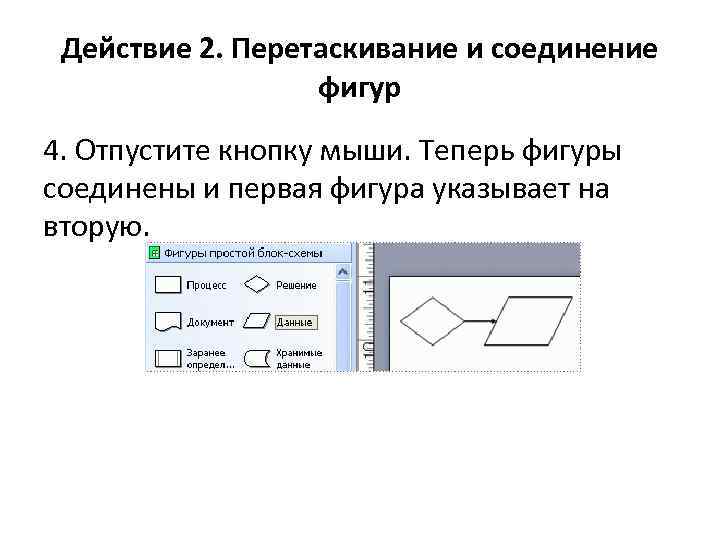 Действие 2. Перетаскивание и соединение фигур

4. Отпустите кнопку мыши. Теперь фигуры соединены и первая фигура указывает на вторую.

Фигуры простой блок-схемы

Процесс
Решение
Документ
Данные
Заранее определ...
Хранимые данные

11
10